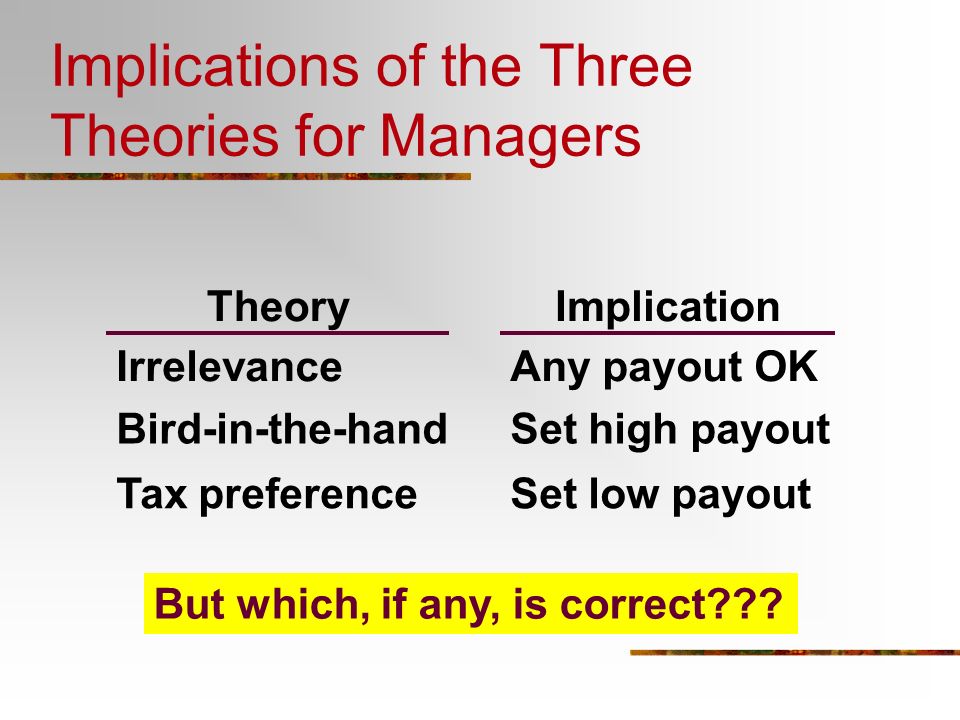 Implications of the Three Theories for Managers

| Theory | Implication |
|---|---|
| Irrelevance | Any payout OK |
| Bird-in-the-hand | Set high payout |
| Tax preference | Set low payout |

But which, if any, is correct???